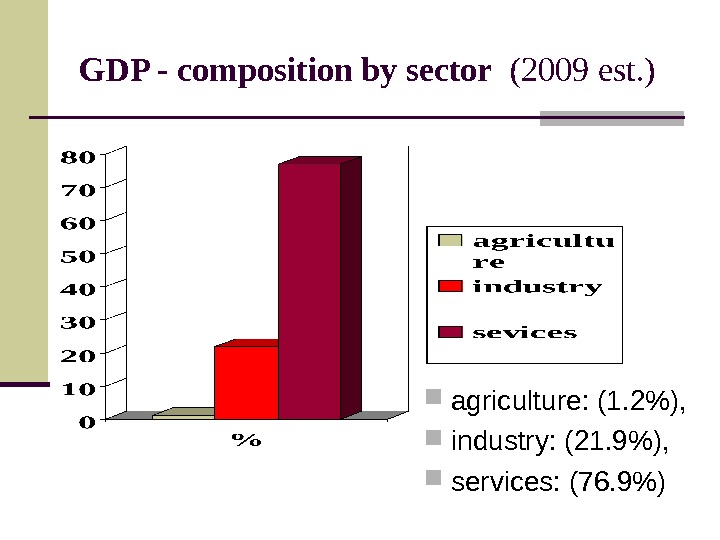 GDP - composition by sector (2009 est.)

80
70
60
50
40
30
20
10
0

%

agriculture
industry
sevices

agriculture: (1.2%),
industry: (21.9%),
services: (76.9%)